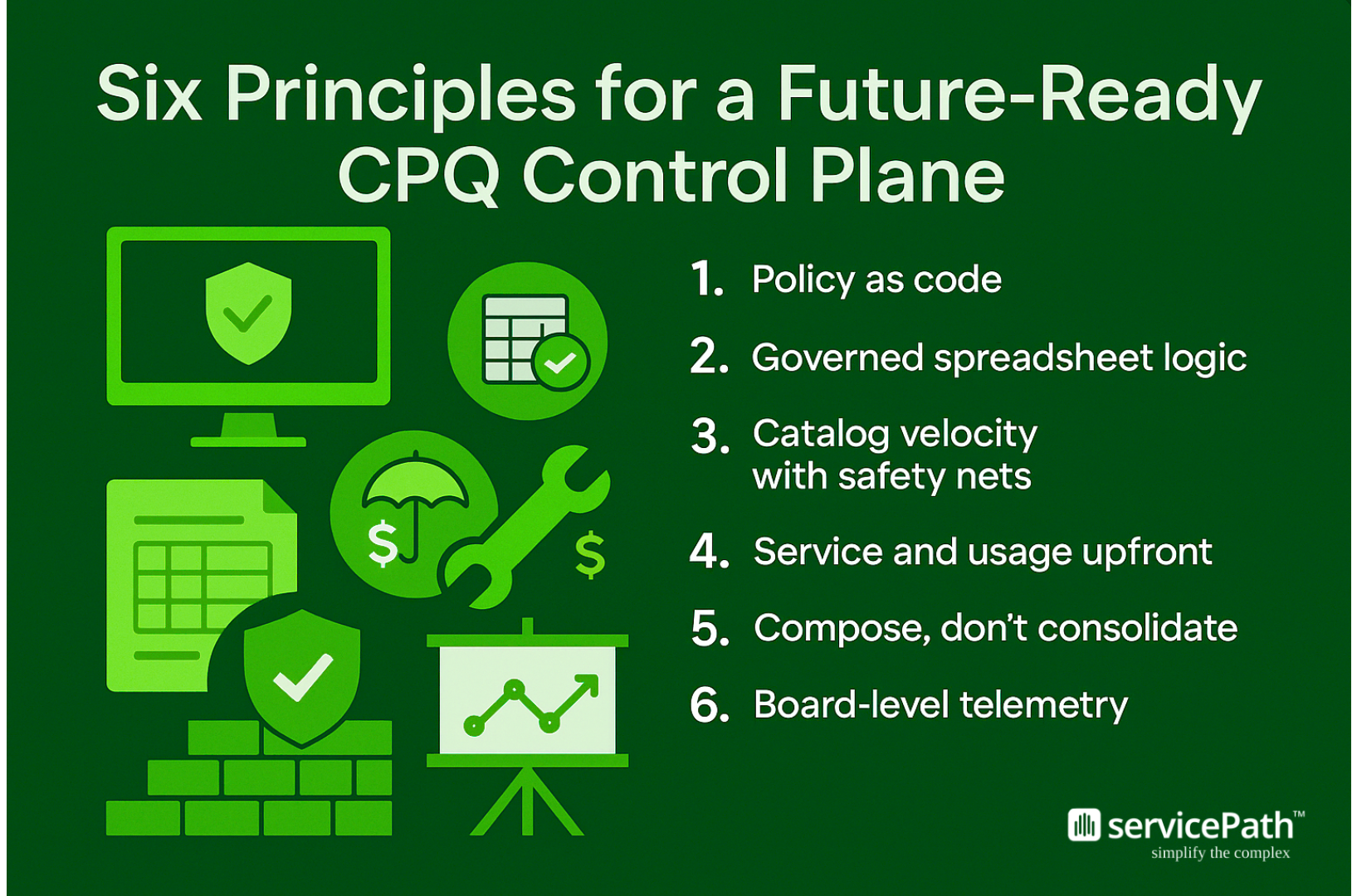 Six Principles for a Future-Ready CPQ Control Plane

$ $

1. Policy as code
2. Governed spreadsheet logic
3. Catalog velocity with safety nets
4. Service and usage upfront
5. Compose, don't consolidate
6. Board-level telemetry

servicePath™
simplify the complex